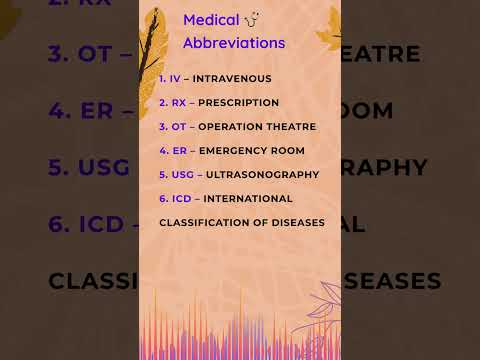 Medical Abbreviations

1. IV – INTRAVENOUS

2. RX – PRESCRIPTION

3. OT – OPERATION THEATRE

4. ER – EMERGENCY ROOM

5. USG – ULTRASONOGRAPHY

6. ICD – INTERNATIONAL CLASSIFICATION OF DISEASES